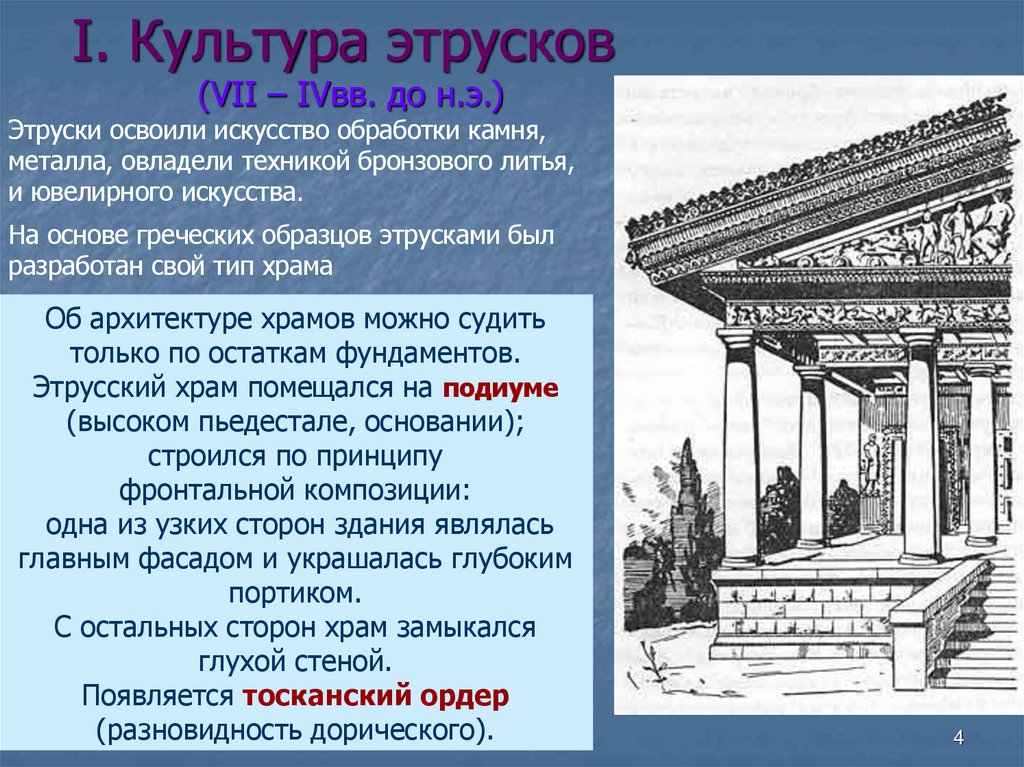 I. Культура этрусков
(VII – IVвв. до н.э.)

Этруски освоили искусство обработки камня, металла, овладели техникой бронзового литья, и ювелирного искусства.

На основе греческих образцов этрусками был разработан свой тип храма

Об архитектуре храмов можно судить только по остаткам фундаментов.
Этрусский храм помещался на подиуме (высоком пьедестале, основании);
строился по принципу фронтальной композиции:
одна из узких сторон здания являлась главным фасадом и украшалась глубоким портиком.
С остальных сторон храм замыкался глухой стеной.
Появляется тосканский ордер (разновидность дорического).

4